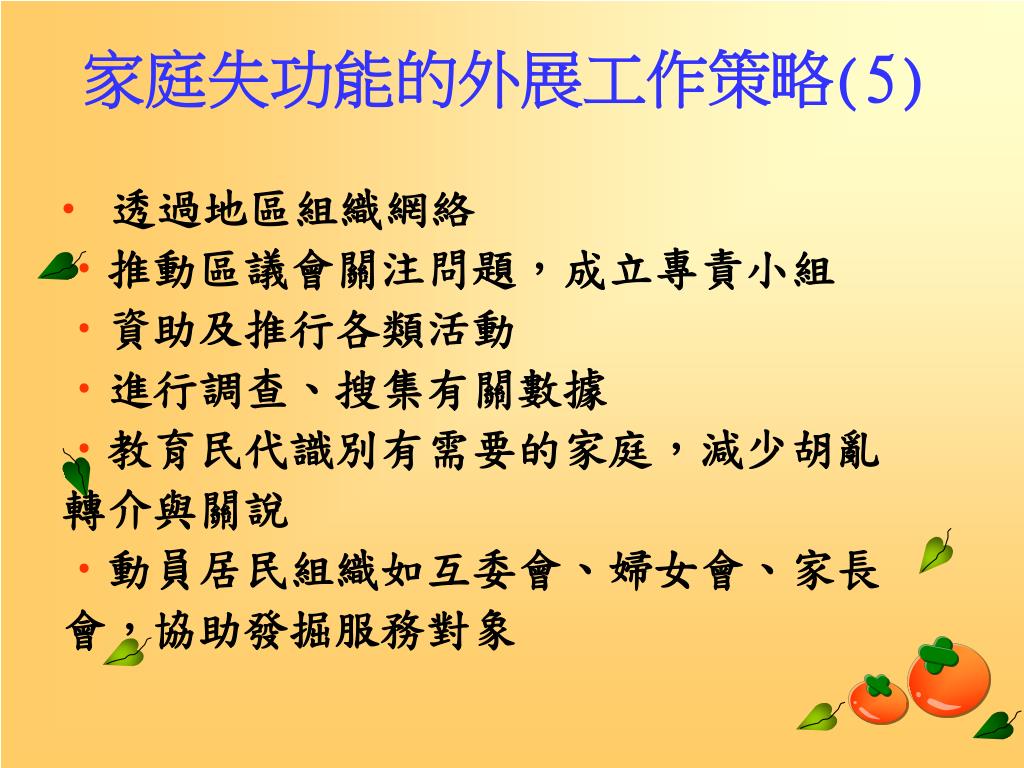 家庭失功能的外展工作策略(5)

• 透過地區組織網絡

• 推動區議會關注問題，成立專責小組

• 資助及推行各類活動

• 進行調查、搜集有關數據

• 教育民代識別有需要的家庭，減少胡亂轉介與關說

• 動員居民組織如互委會、婦女會、家長會，協助發掘服務對象